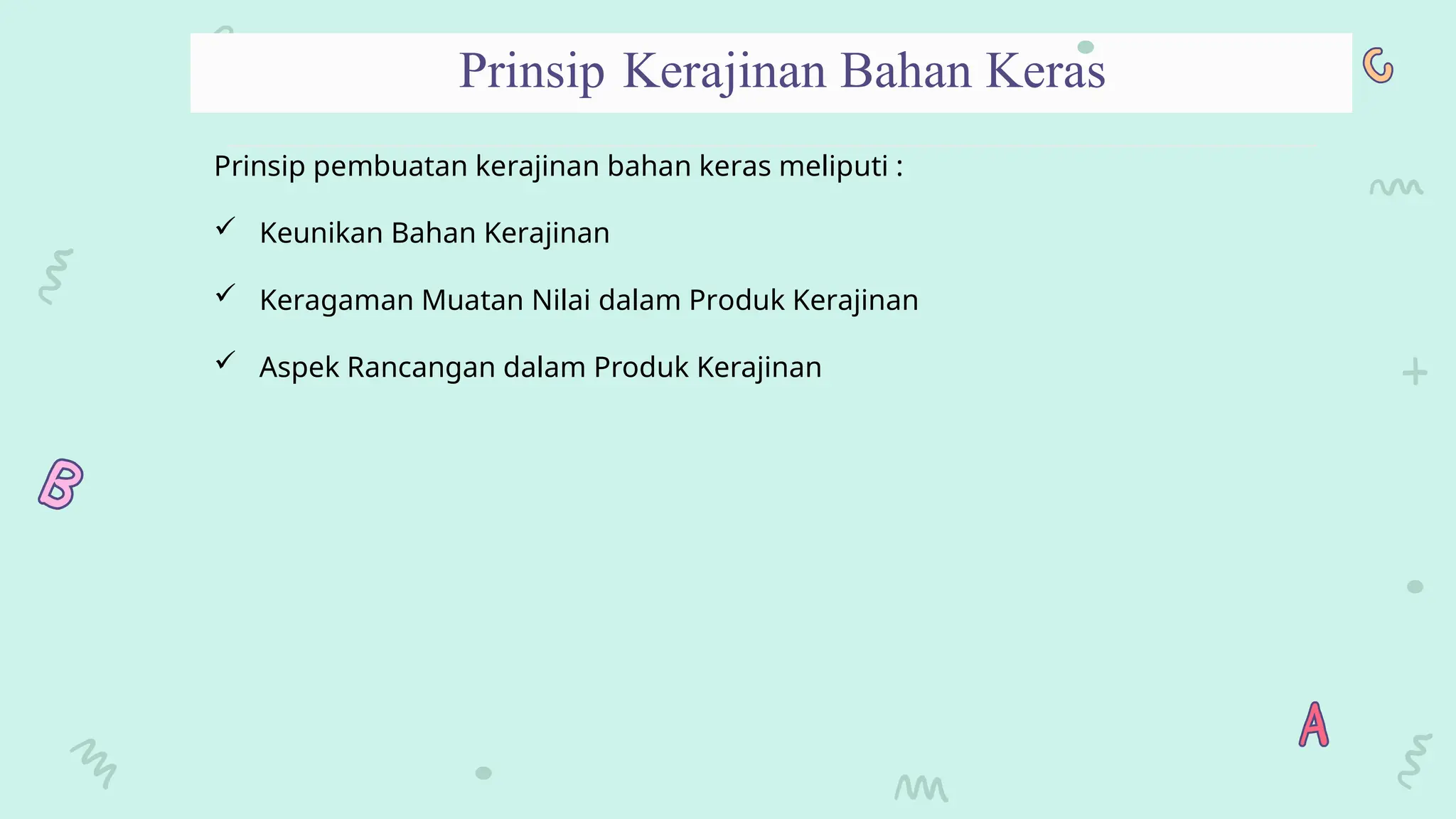 Prinsip Kerajinan Bahan Keras

Prinsip pembuatan kerajinan bahan keras meliputi :

✓ Keunikan Bahan Kerajinan

✓ Keragaman Muatan Nilai dalam Produk Kerajinan

✓ Aspek Rancangan dalam Produk Kerajinan

B

A